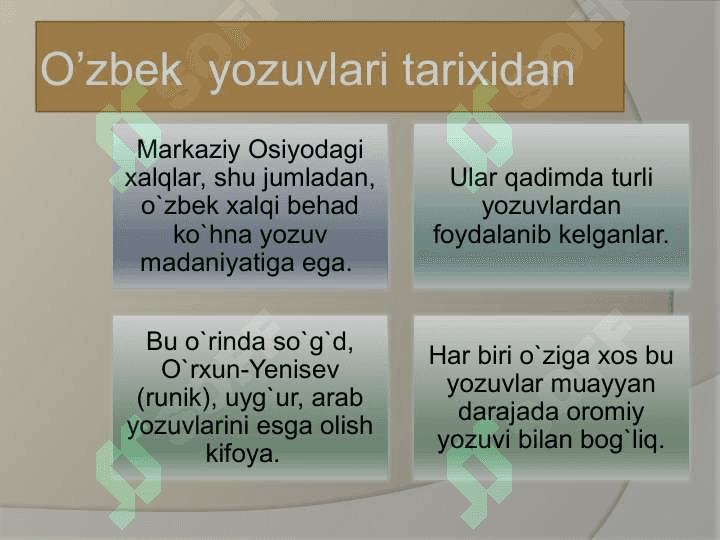 O’zbek yozuvlari tarixidan

Markaziy Osiyodagi xalqlar, shu jumladan, o`zbek xalqi behad ko`hna yozuv madaniyatiga ega.

Ular qadimda turli yozuvlardan foydalanib kelganlar.

Bu o`rinda so`g`d, O`rxun-Yenisev (runik), uyg`ur, arab yozuvlarini esga olish kifoya.

Har biri o`ziga xos bu yozuvlar muayyan darajada oromiy yozuvi bilan bog`liq.